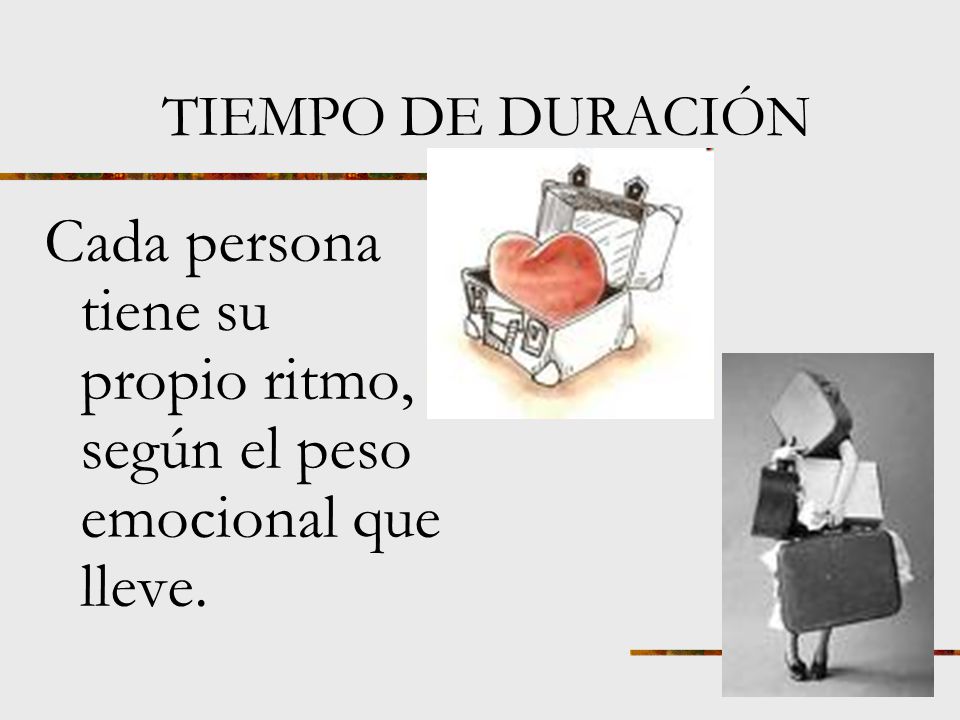 TIEMPO DE DURACIÓN

Cada persona tiene su propio ritmo, según el peso emocional que lleve.